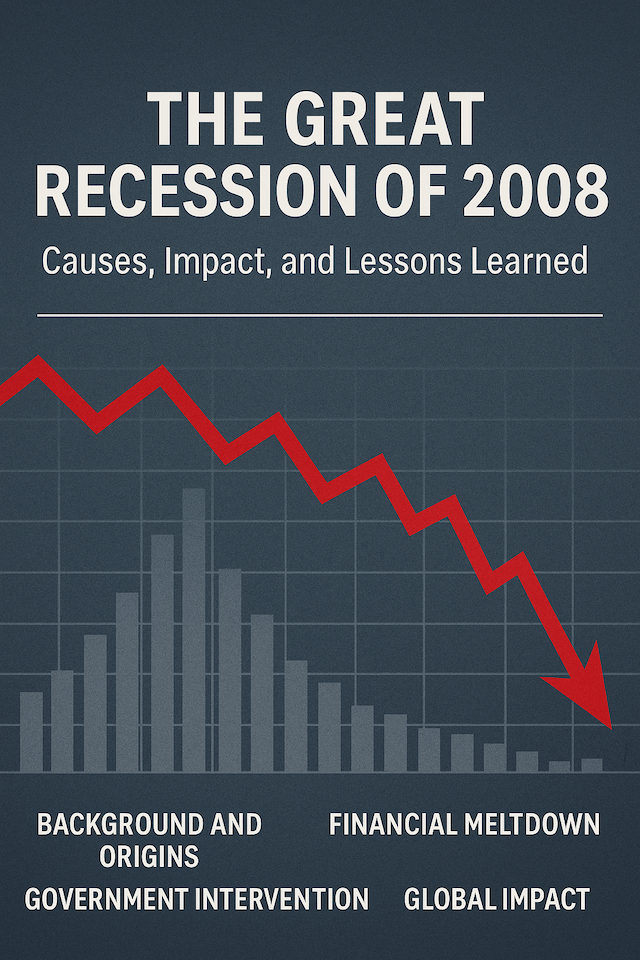 THE GREAT RECESSION OF 2008

Causes, Impact, and Lessons Learned

BACKGROUND AND ORIGINS

FINANCIAL MELTDOWN

GOVERNMENT INTERVENTION

GLOBAL IMPACT